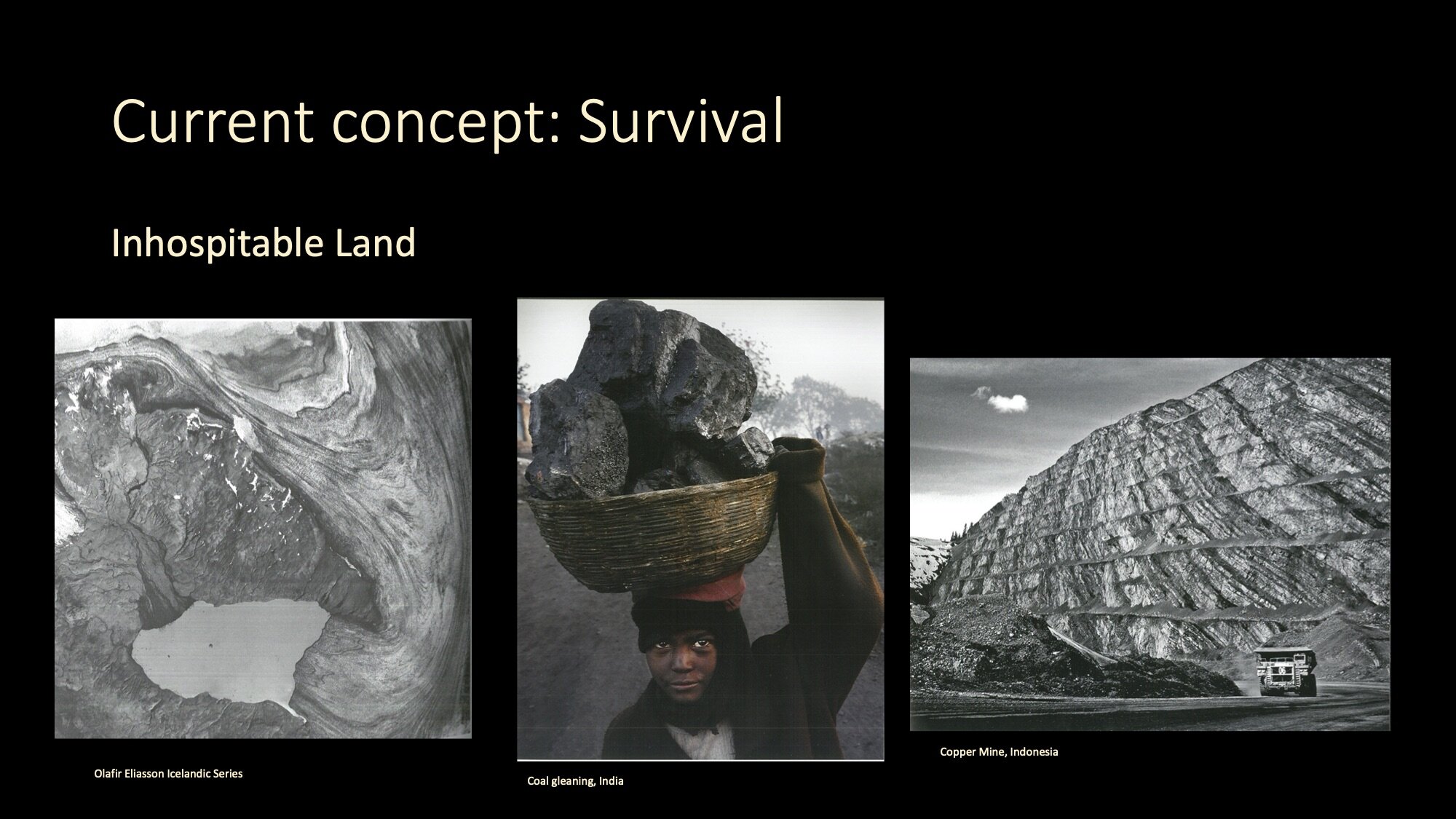 Current concept: Survival

Inhospitable Land

Olafir Eliasson Icelandic Series

Coal gleaning, India

Copper Mine, Indonesia